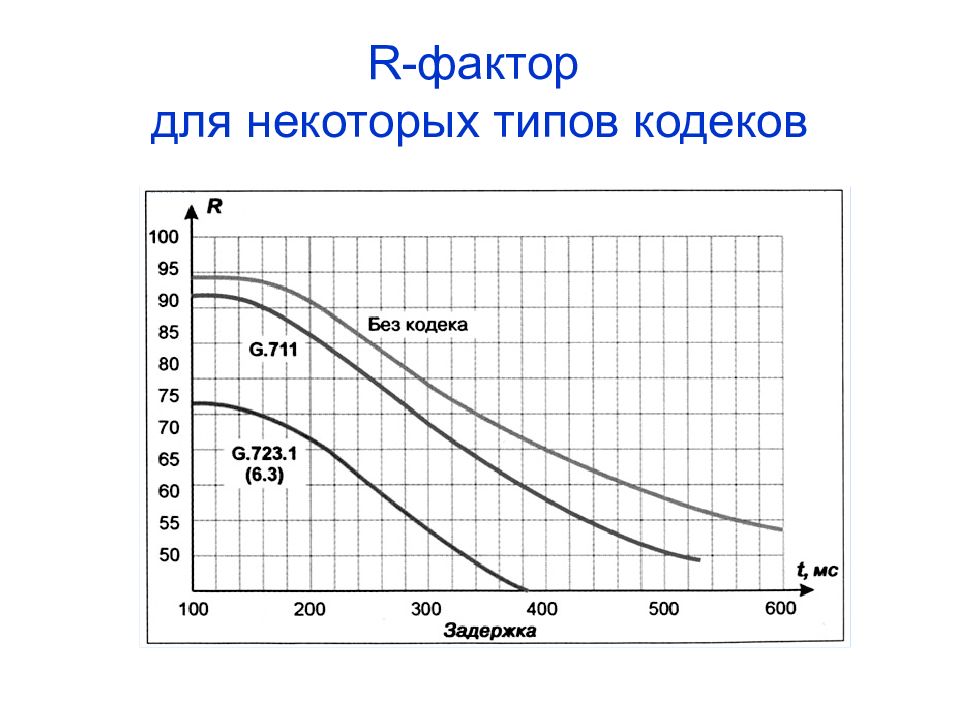 R-фактор
для некоторых типов кодеков

R

100
95
90
85
80
75
70
65
60
55
50

Без кодека

G.711

G.723.1
(6.3)

t, мс

100
200
300
400
500
600

Задержка